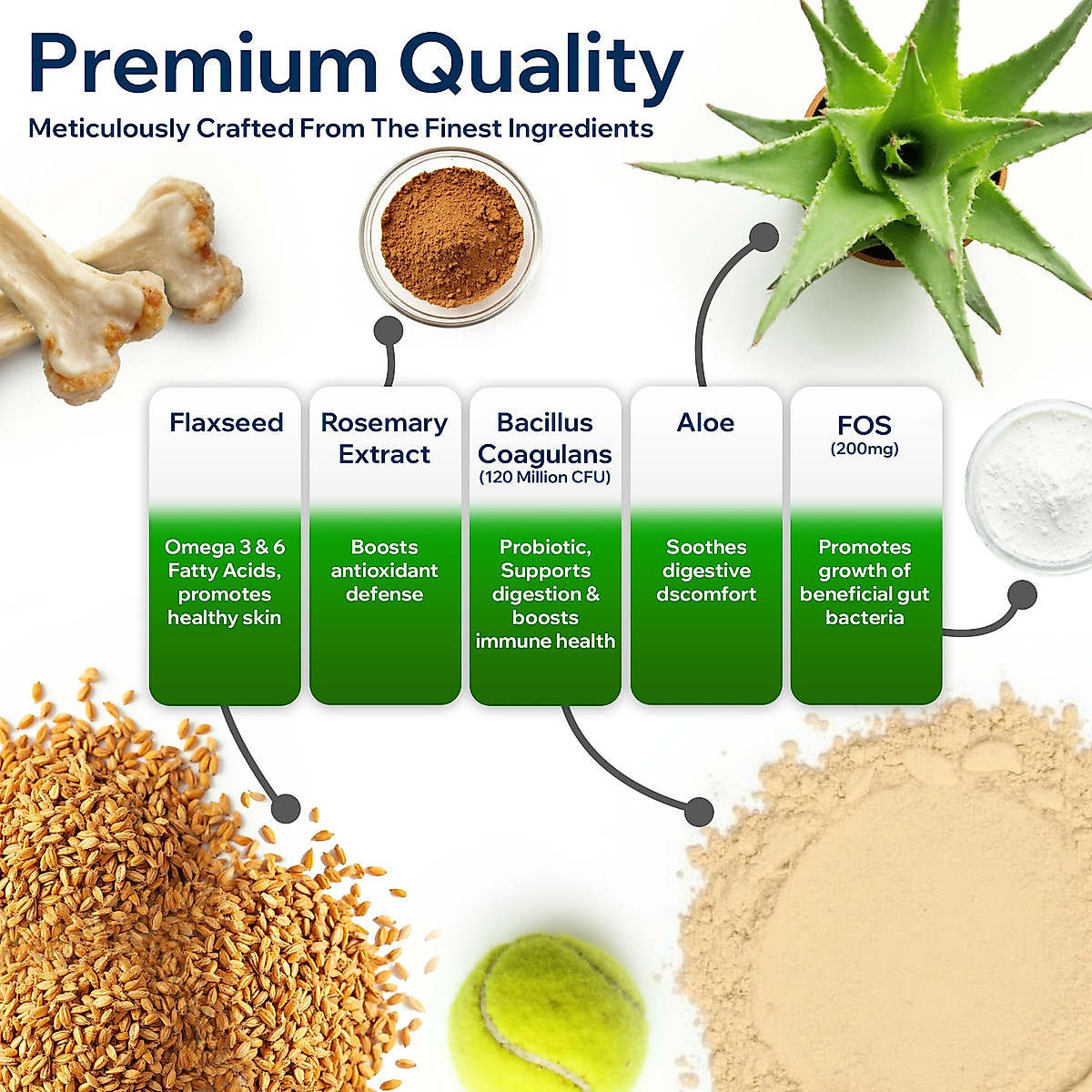 Premium Quality
Meticulously Crafted From The Finest Ingredients

Flaxseed
Omega 3 & 6 Fatty Acids, promotes healthy skin

Rosemary Extract
Boosts antioxidant defense

Bacillus Coagulans
(120 Million CFU)
Probiotic, Supports digestion & boosts immune health

Aloe
Soothes digestive dscomfort

FOS
(200mg)
Promotes growth of beneficial gut bacteria